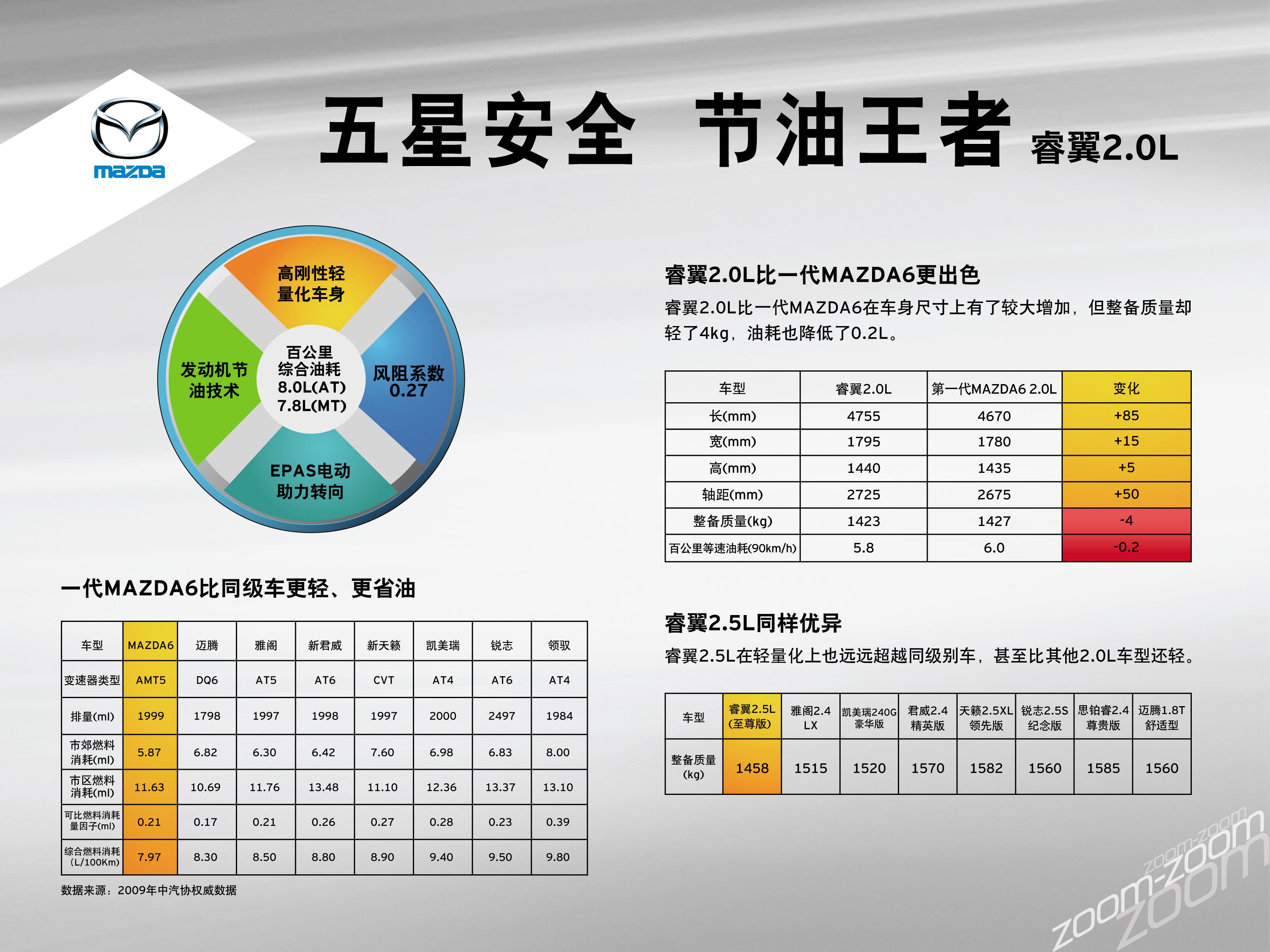 mazda

五星安全 节油王者 睿翼2.0L

高刚性轻量化车身

发动机节油技术

百公里综合油耗 8.0L(AT) 7.8L(MT)

风阻系数 0.27

EPAS电动助力转向

睿翼2.0L比一代MAZDA6更出色

睿翼2.0L比一代MAZDA6在车身尺寸上有了较大增加，但整备质量却轻了4kg，油耗也降低了0.2L。

| 车型 | 睿翼2.0L | 第一代MAZDA6 2.0L | 变化 |
|---|---|---|---|
| 长(mm) | 4755 | 4670 | +85 |
| 宽(mm) | 1795 | 1780 | +15 |
| 高(mm) | 1440 | 1435 | +5 |
| 轴距(mm) | 2725 | 2675 | +50 |
| 整备质量(kg) | 1423 | 1427 | -4 |
| 百公里等速油耗(90km/h) | 5.8 | 6.0 | -0.2 |

一代MAZDA6比同级车更轻、更省油

| 车型 | MAZDA6 | 迈腾 | 雅阁 | 新君威 | 新天籁 | 凯美瑞 | 锐志 | 领驭 |
|---|---|---|---|---|---|---|---|---|
| 变速器类型 | AMT5 | DQ6 | AT5 | AT6 | CVT | AT4 | AT6 | AT4 |
| 排量(ml) | 1999 | 1798 | 1997 | 1998 | 1997 | 2000 | 2497 | 1984 |
| 市郊燃料消耗(ml) | 5.87 | 6.82 | 6.30 | 6.42 | 7.60 | 6.98 | 6.83 | 8.00 |
| 市区燃料消耗(ml) | 11.63 | 10.69 | 11.76 | 13.48 | 11.10 | 12.36 | 13.37 | 13.10 |
| 可比燃料消耗量因子(ml) | 0.21 | 0.17 | 0.21 | 0.26 | 0.27 | 0.28 | 0.23 | 0.39 |
| 综合燃料消耗(L/100Km) | 7.97 | 8.30 | 8.50 | 8.80 | 8.90 | 9.40 | 9.50 | 9.80 |

数据来源：2009年中汽协权威数据

睿翼2.5L同样优异

睿翼2.5L在轻量化上也远远超越同级别车，甚至比其他2.0L车型还轻。

| 车型 | 睿翼2.5L (至尊版) | 雅阁2.4 LX | 凯美瑞240G 豪华版 | 君威2.4 精英版 | 天籁2.5XL 领先版 | 锐志2.5S 纪念版 | 思铂睿2.4 尊贵版 | 迈腾1.8T 舒适型 |
|---|---|---|---|---|---|---|---|---|
| 整备质量(kg) | 1458 | 1515 | 1520 | 1570 | 1582 | 1560 | 1585 | 1560 |

zoom-zoom
zoom-zoom